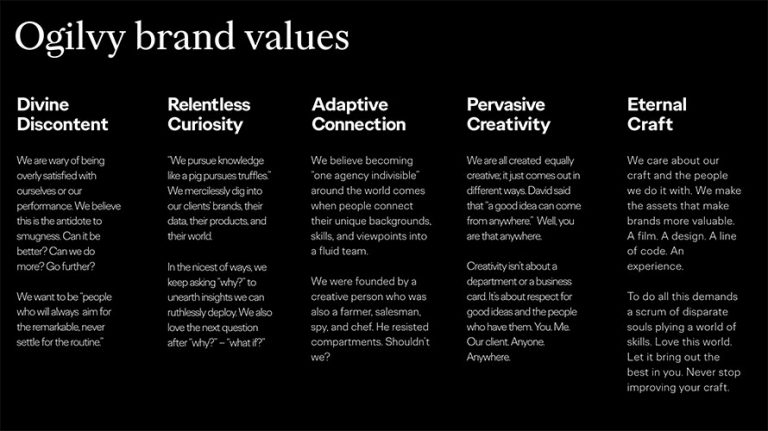 Ogilvy brand values

Divine Discontent

We are wary of being overly satisfied with ourselves or our performance. We believe this is the antidote to smugness. Can it be better? Can we do more? Go further?

We want to be "people who will always aim for the remarkable, never settle for the routine."

Relentless Curiosity

"We pursue knowledge like a pig pursues truffles." We mercilessly dig into our clients' brands, their data, their products, and their world.

In the nicest of ways, we keep asking "why?" to unearth insights we can ruthlessly deploy. We also love the next question after "why?" – "what if?"

Adaptive Connection

We believe becoming "one agency indivisible" around the world comes when people connect their unique backgrounds, skills, and viewpoints into a fluid team.

We were founded by a creative person who was also a farmer, salesman, spy, and chef. He resisted compartments. Shouldn't we?

Pervasive Creativity

We are all created equally creative; it just comes out in different ways. David said that "a good idea can come from anywhere." Well, you are that anywhere.

Creativity isn't about a department or a business card. It's about respect for good ideas and the people who have them. You. Me. Our client. Anyone. Anywhere.

Eternal Craft

We care about our craft and the people we do it with. We make the assets that make brands more valuable. A film. A design. A line of code. An experience.

To do all this demands a scrum of disparate souls plying a world of skills. Love this world. Let it bring out the best in you. Never stop improving your craft.